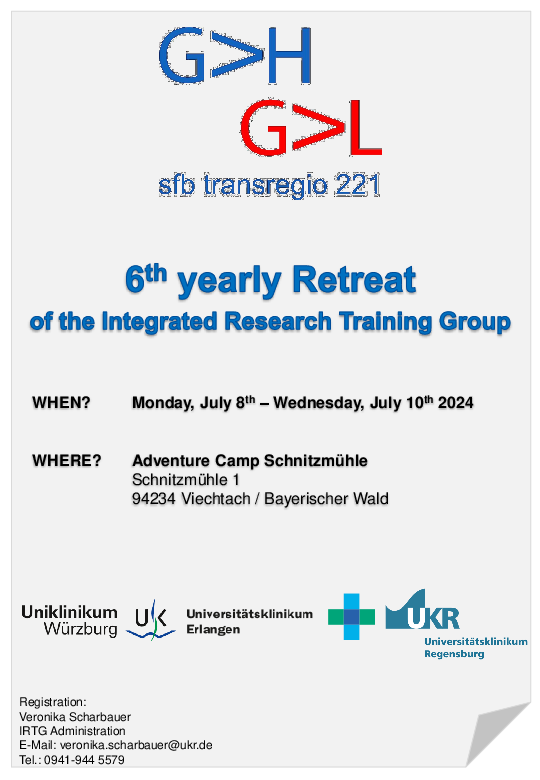 G>H
G>L
sfb transregio 221

6$^{th}$ yearly Retreat
of the Integrated Research Training Group

WHEN? Monday, July 8$^{th}$ – Wednesday, July 10$^{th}$ 2024

WHERE? Adventure Camp Schnitzmühle
Schnitzmühle 1
94234 Viechtach / Bayerischer Wald

Uniklinikum Würzburg

UK Universitätsklinikum Erlangen

UKR Universitätsklinikum Regensburg

Registration:
Veronika Scharbauer
IRTG Administration
E-Mail: veronika.scharbauer@ukr.de
Tel.: 0941-944 5579